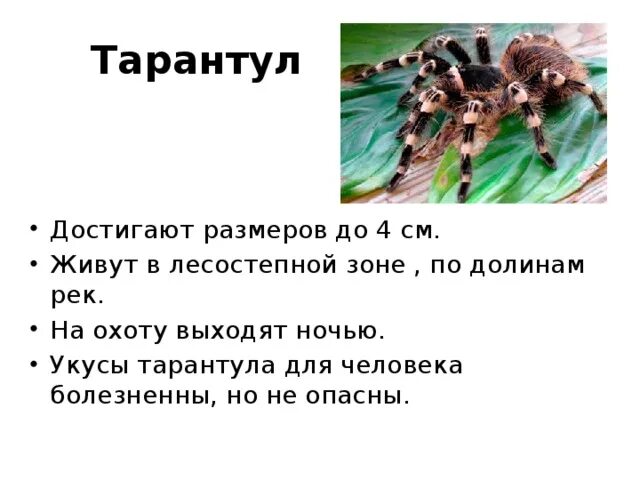 Тарантул

• Достигают размеров до 4 см.
• Живут в лесостепной зоне , по долинам рек.
• На охоту выходят ночью.
• Укусы тарантула для человека болезненны, но не опасны.